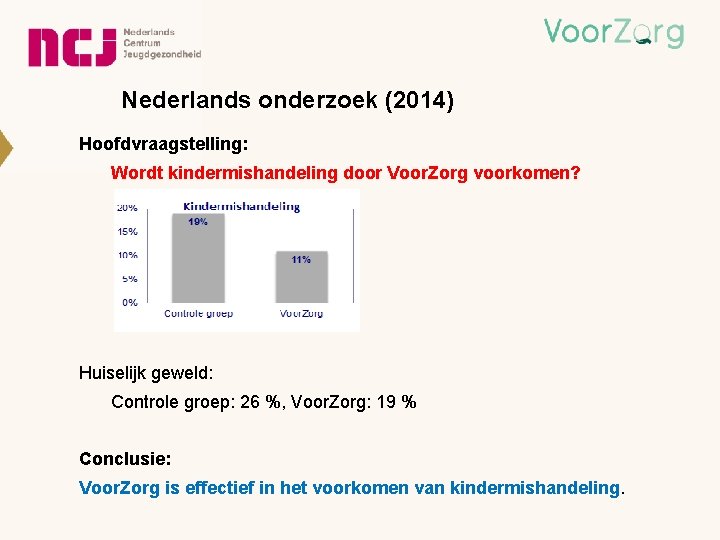 ncj Nederlands Centrum Jeugdgezondheid

VoorZorg

Nederlands onderzoek (2014)

Hoofdvraagstelling:

Wordt kindermishandeling door VoorZorg voorkomen?

Kindermishandeling

20%
15%
10%
5%
0%

19%
11%

Controle groep
VoorZorg

Huiselijk geweld:

Controle groep: 26 %, VoorZorg: 19 %

Conclusie:

VoorZorg is effectief in het voorkomen van kindermishandeling.